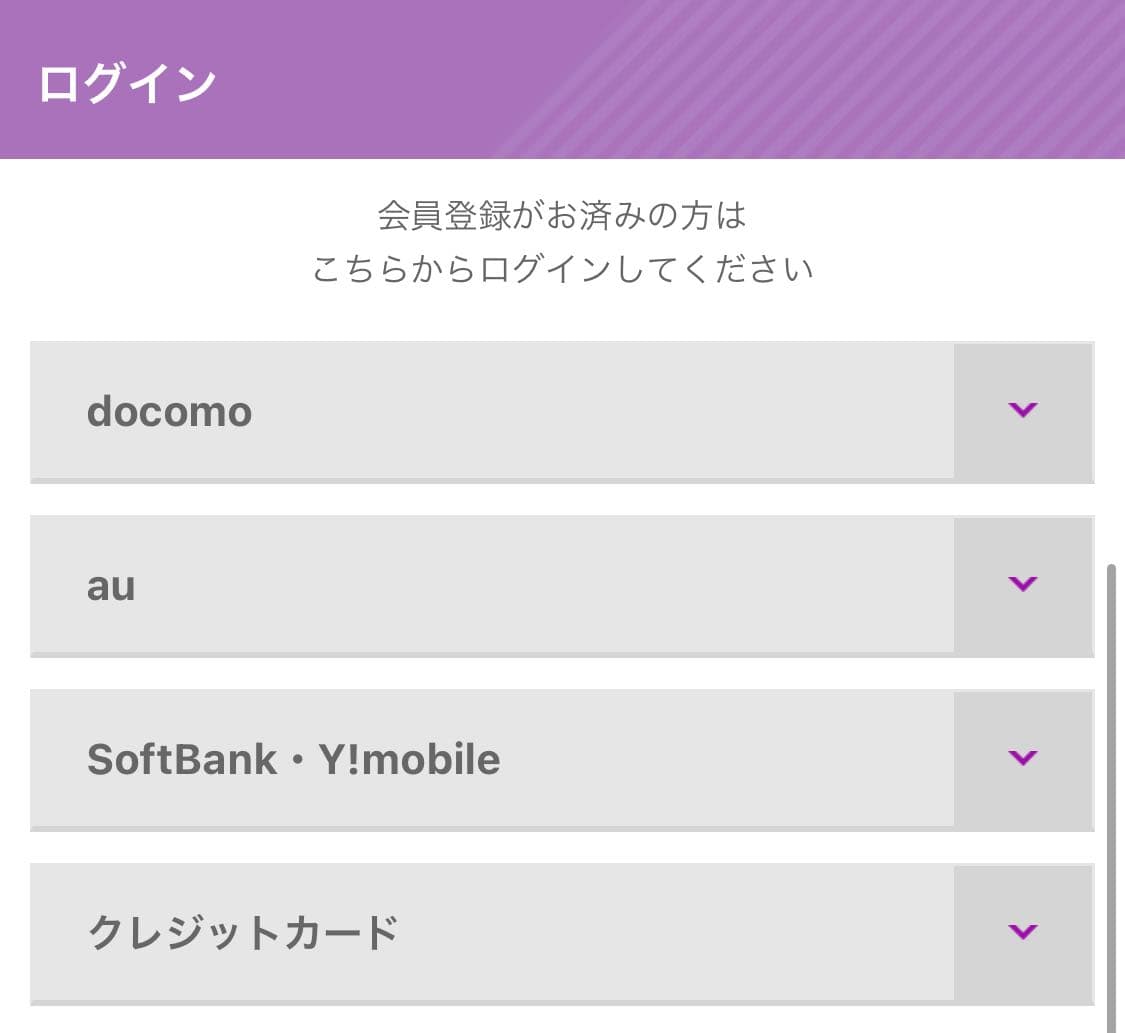 ログイン

会員登録がお済みの方は
こちらからログインしてください

docomo

au

SoftBank・Y!mobile

クレジットカード